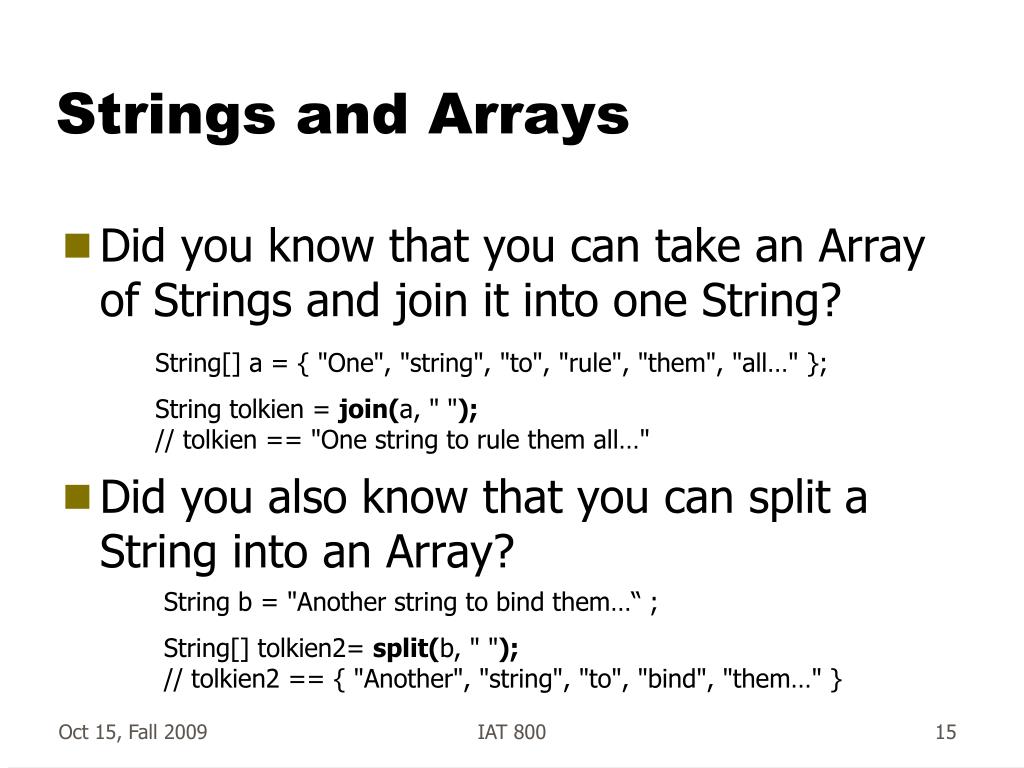 Strings and Arrays

Did you know that you can take an Array of Strings and join it into one String?

String[] a = { "One", "string", "to", "rule", "them", "all…" };

String tolkien = join(a, " ");
// tolkien == "One string to rule them all…"

Did you also know that you can split a String into an Array?

String b = "Another string to bind them…“ ;

String[] tolkien2= split(b, " ");
// tolkien2 == { "Another", "string", "to", "bind", "them…" }

Oct 15, Fall 2009

IAT 800

15